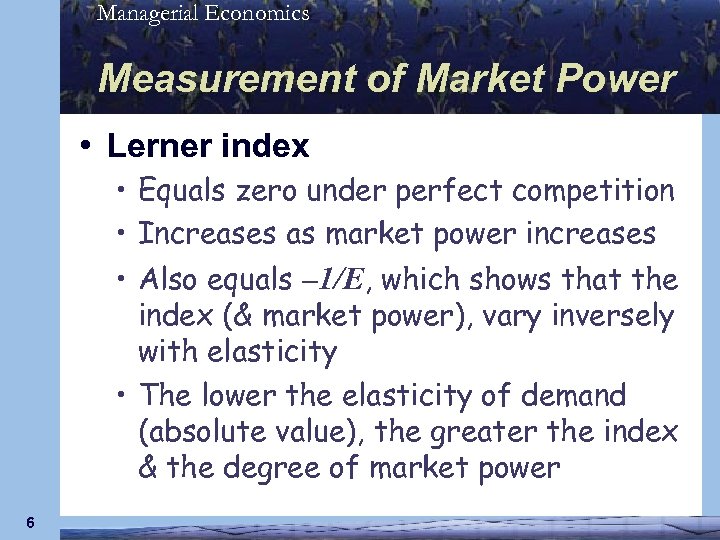 Managerial Economics

Measurement of Market Power

• Lerner index
• Equals zero under perfect competition
• Increases as market power increases
• Also equals $-1/E$, which shows that the index (& market power), vary inversely with elasticity
• The lower the elasticity of demand (absolute value), the greater the index & the degree of market power

6